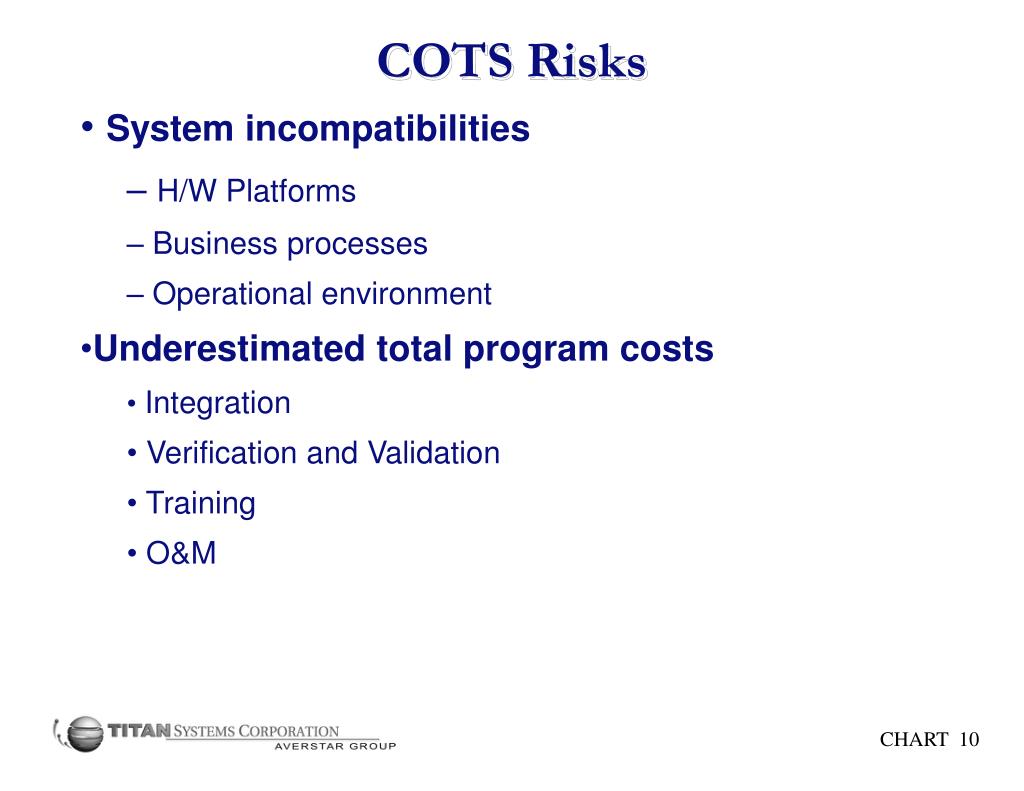 COTS Risks

• System incompatibilities

– H/W Platforms

– Business processes

– Operational environment

•Underestimated total program costs

• Integration

• Verification and Validation

• Training

• O&M

TITAN SYSTEMS CORPORATION
AVERSTAR GROUP

CHART 10